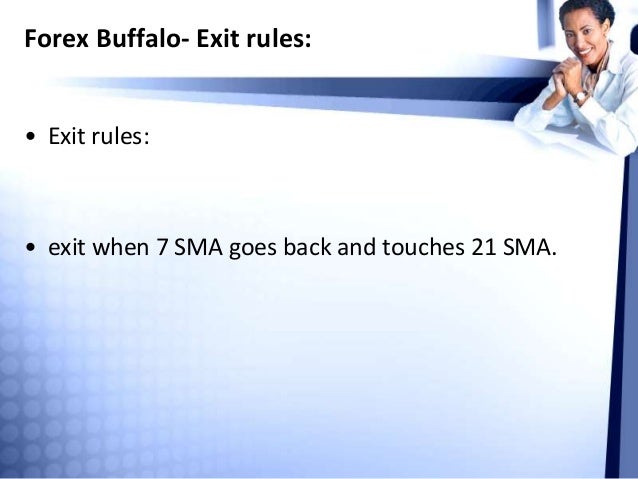 Forex Buffalo- Exit rules:

• Exit rules:

• exit when 7 SMA goes back and touches 21 SMA.